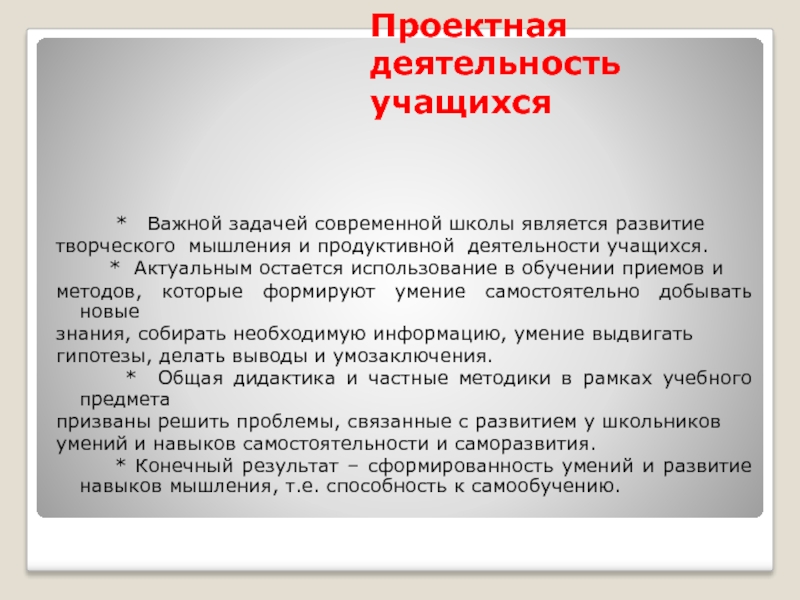 Проектная деятельность учащихся

* Важной задачей современной школы является развитие творческого мышления и продуктивной деятельности учащихся.

* Актуальным остается использование в обучении приемов и методов, которые формируют умение самостоятельно добывать новые знания, собирать необходимую информацию, умение выдвигать гипотезы, делать выводы и умозаключения.

* Общая дидактика и частные методики в рамках учебного предмета призваны решить проблемы, связанные с развитием у школьников умений и навыков самостоятельности и саморазвития.

* Конечный результат – сформированность умений и развитие навыков мышления, т.е. способность к самообучению.